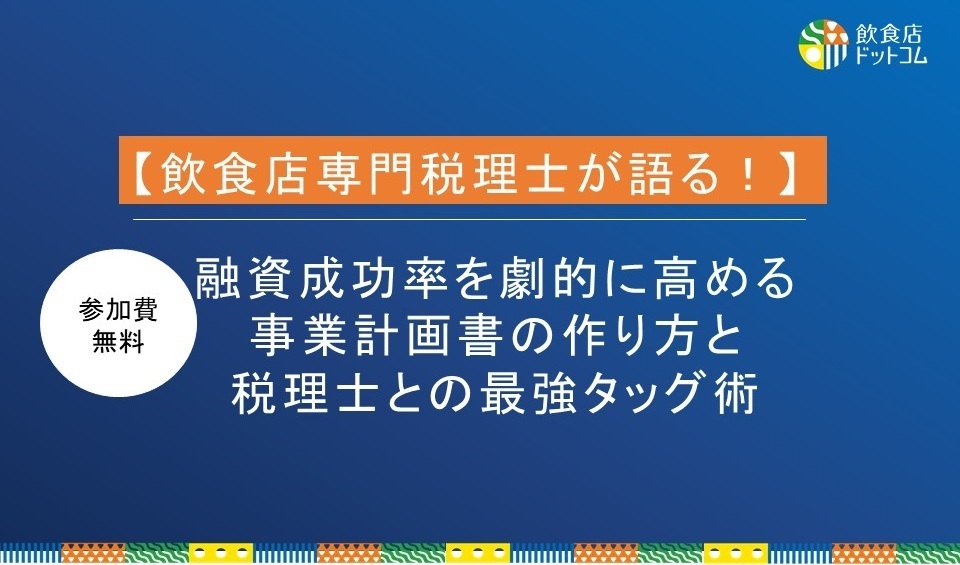 飲食店
ドットコム

【飲食店専門税理士が語る！】

参加費
無料

融資成功率を劇的に高める
事業計画書の作り方と
税理士との最強タッグ術